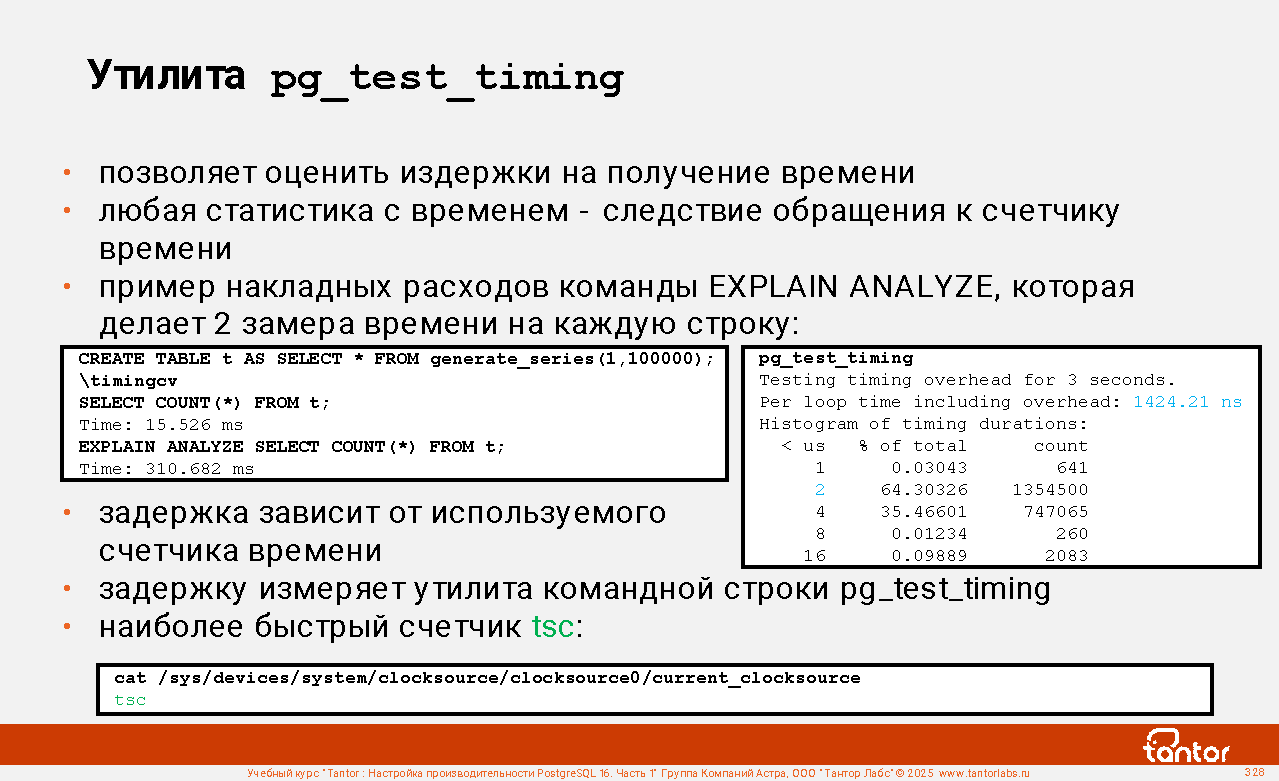 Утилита pg_test_timing

• позволяет оценить издержки на получение времени
• любая статистика с временем - следствие обращения к счетчику времени
• пример накладных расходов команды EXPLAIN ANALYZE, которая делает 2 замера времени на каждую строку:

CREATE TABLE t AS SELECT * FROM generate_series(1,100000);
\timingcv
SELECT COUNT(*) FROM t;
Time: 15.526 ms
EXPLAIN ANALYZE SELECT COUNT(*) FROM t;
Time: 310.682 ms

pg_test_timing
Testing timing overhead for 3 seconds.
Per loop time including overhead: 1424.21 ns
Histogram of timing durations:

| < us | % of total | count |
|---|---|---|
| 1 | 0.03043 | 641 |
| 2 | 64.30326 | 1354500 |
| 4 | 35.46601 | 747065 |
| 8 | 0.01234 | 260 |
| 16 | 0.09889 | 2083 |

• задержка зависит от используемого счетчика времени
• задержку измеряет утилита командной строки pg_test_timing
• наиболее быстрый счетчик tsc:

cat /sys/devices/system/clocksource/clocksource0/current_clocksource
tsc

tantor

Учебный курс "Tantor : Настройка производительности PostgreSQL 16. Часть 1" Группа Компаний Астра, ООО "Тантор Лабс" © 2025 www.tantorlabs.ru
328